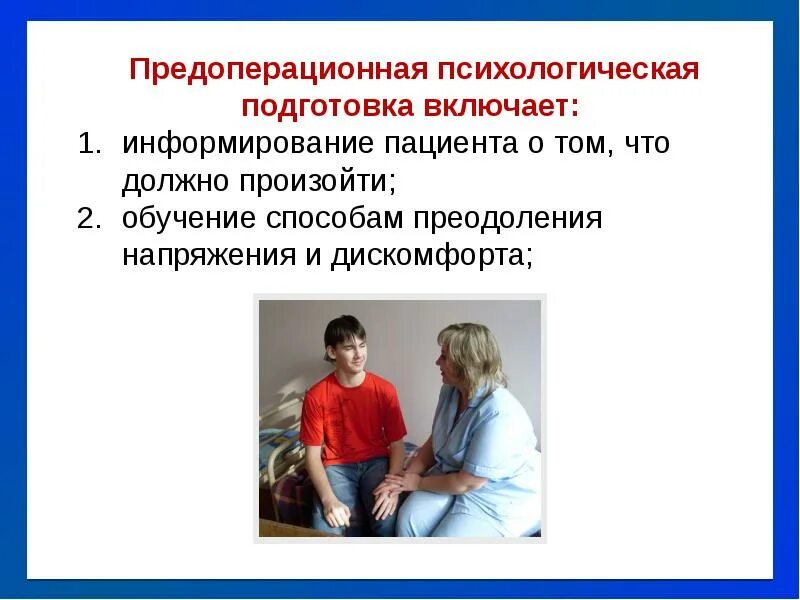 Предоперационная психологическая подготовка включает:

1. информирование пациента о том, что должно произойти;
2. обучение способам преодоления напряжения и дискомфорта;